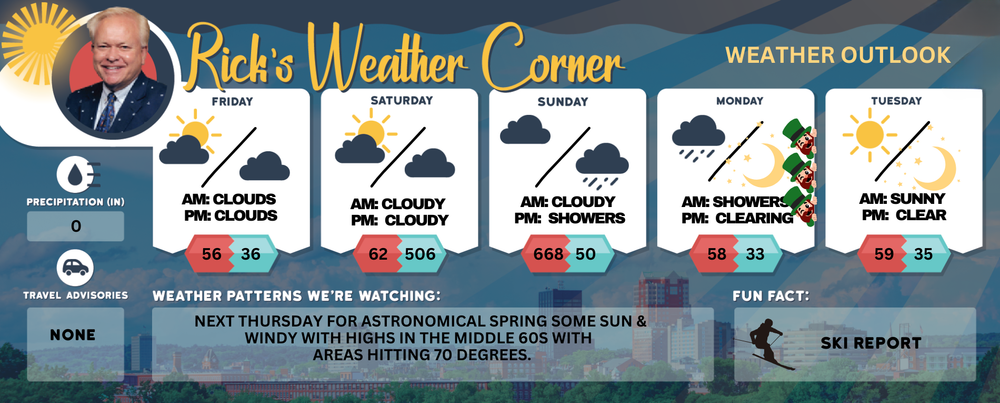 Rick's Weather Corner

WEATHER OUTLOOK

FRIDAY
AM: CLOUDS
PM: CLOUDS
56 36

SATURDAY
AM: CLOUDY
PM: CLOUDY
62 506

SUNDAY
AM: CLOUDY
PM: SHOWERS
668 50

MONDAY
AM: SHOWERS
PM: CLEARING
58 33

TUESDAY
AM: SUNNY
PM: CLEAR
59 35

PRECIPITATION (IN)
0

TRAVEL ADVISORIES
NONE

WEATHER PATTERNS WE'RE WATCHING:
NEXT THURSDAY FOR ASTRONOMICAL SPRING SOME SUN & WINDY WITH HIGHS IN THE MIDDLE 60S WITH AREAS HITTING 70 DEGREES.

FUN FACT:
SKI REPORT